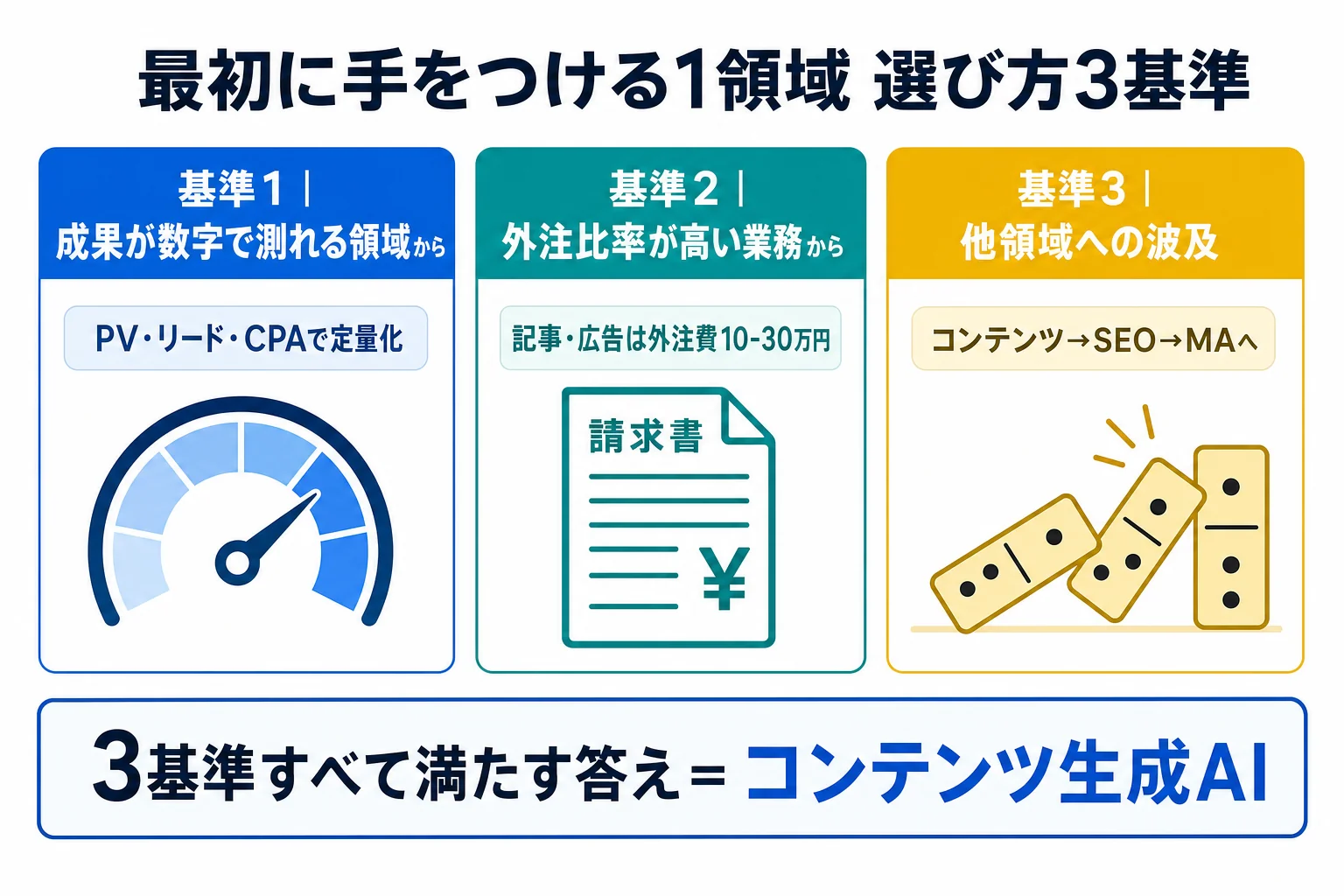 最初に手をつける1領域 選び方3基準

基準1｜
成果が数字で測れる領域から

PV・リード・CPAで定量化

基準2｜
外注比率が高い業務から

記事・広告は外注費10-30万円

請求書

¥

基準3｜
他領域への波及

コンテンツ→SEO→MAへ

3基準すべて満たす答え＝コンテンツ生成AI